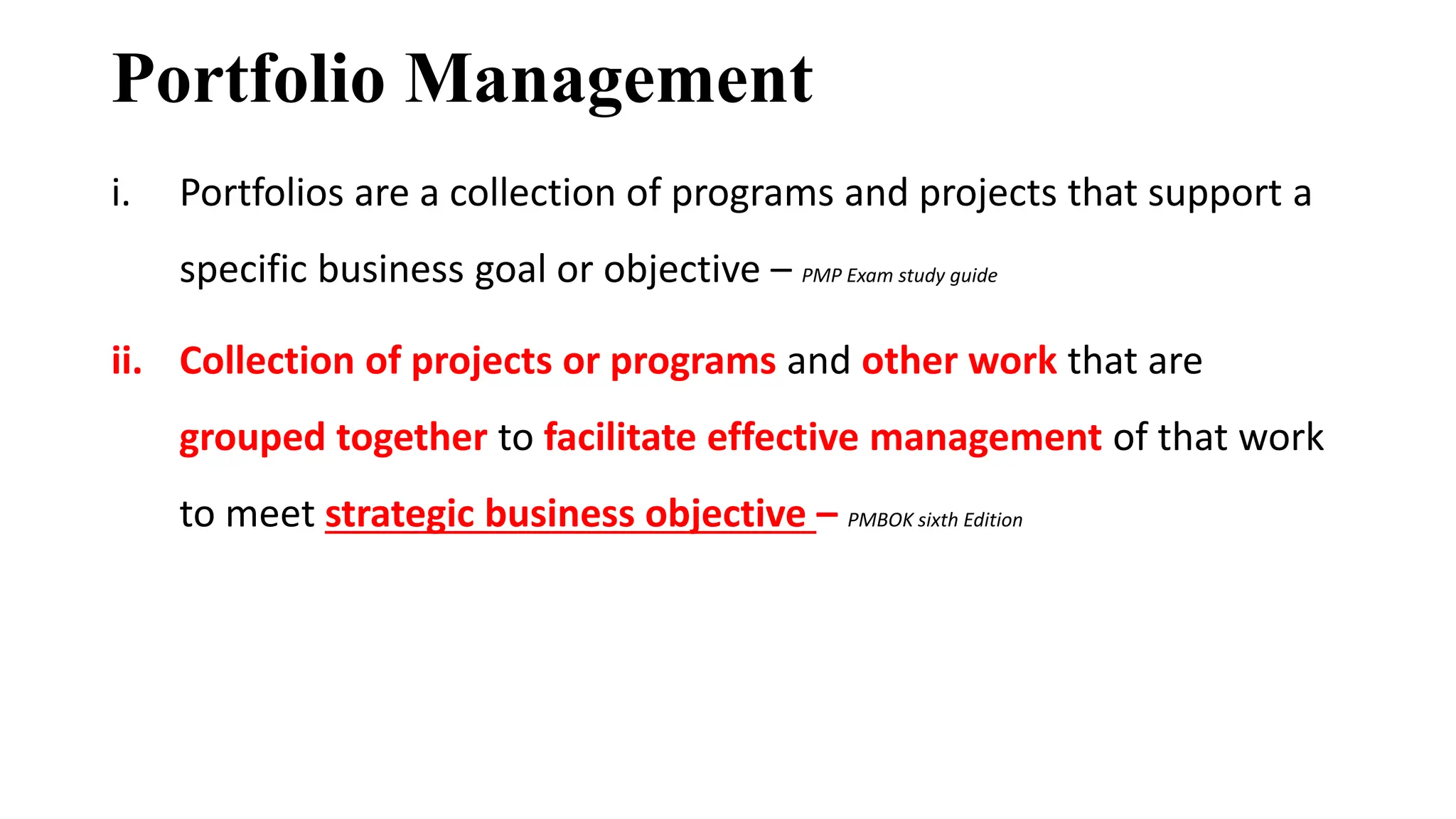 Portfolio Management

i. Portfolios are a collection of programs and projects that support a specific business goal or objective – PMP Exam study guide

ii. Collection of projects or programs and other work that are grouped together to facilitate effective management of that work to meet strategic business objective – PMBOK sixth Edition